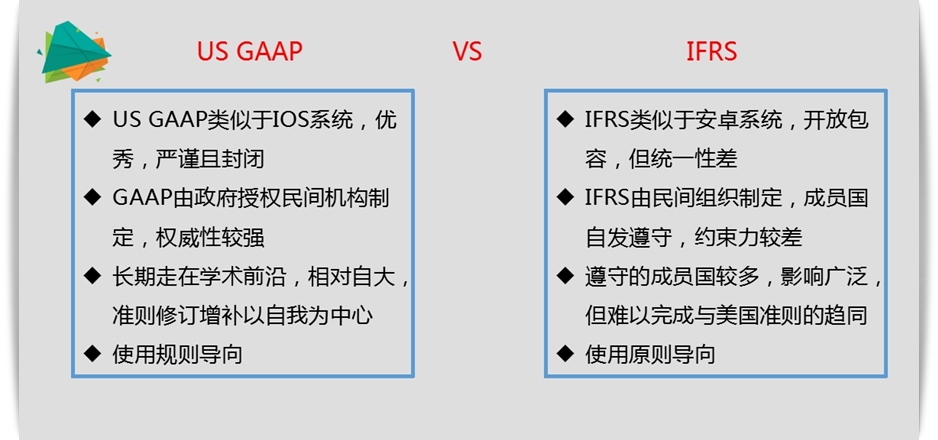 US GAAP

VS

IFRS

◆ US GAAP类似于IOS系统，优秀，严谨且封闭

◆ GAAP由政府授权民间机构制定，权威性较强

◆ 长期走在学术前沿，相对自大，准则修订增补以自我为中心

◆ 使用规则导向

◆ IFRS类似于安卓系统，开放包容，但统一性差

◆ IFRS由民间组织制定，成员国自发遵守，约束力较差

◆ 遵守的成员国较多，影响广泛，但难以完成与美国准则的趋同

◆ 使用原则导向